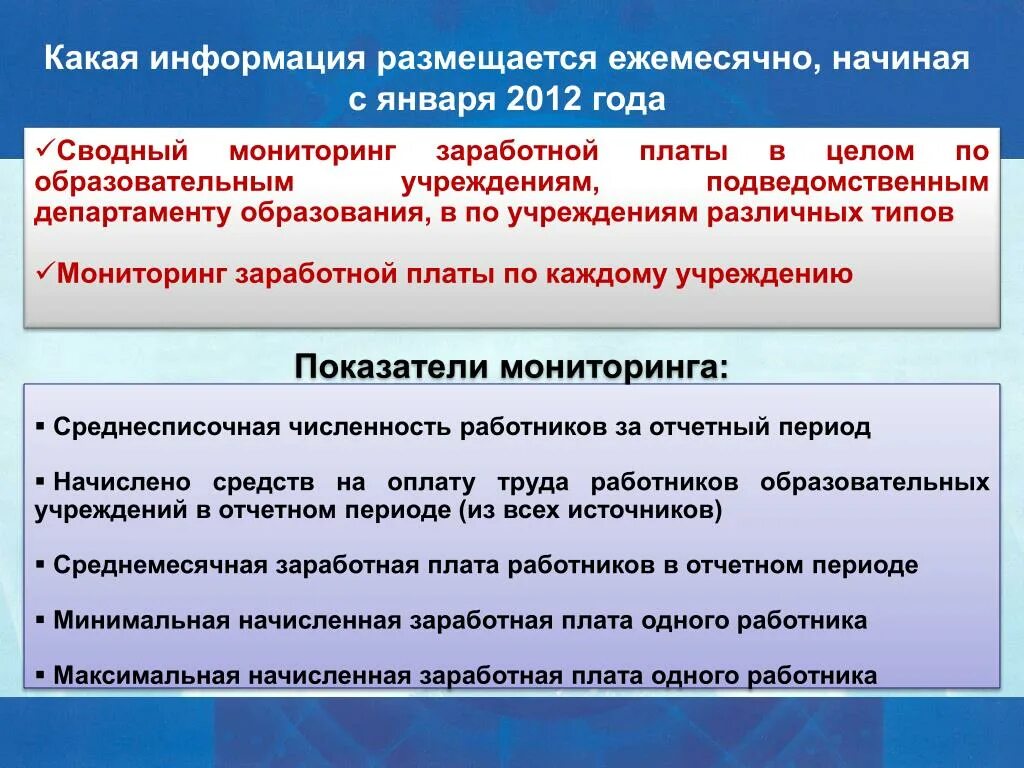 Какая информация размещается ежемесячно, начиная с января 2012 года

✓Сводный мониторинг заработной платы в целом по образовательным учреждениям, подведомственным департаменту образования, в по учреждениям различных типов

✓Мониторинг заработной платы по каждому учреждению

Показатели мониторинга:

▪ Среднесписочная численность работников за отчетный период

▪ Начислено средств на оплату труда работников образовательных учреждений в отчетном периоде (из всех источников)

▪ Среднемесячная заработная плата работников в отчетном периоде

▪ Минимальная начисленная заработная плата одного работника

▪ Максимальная начисленная заработная плата одного работника